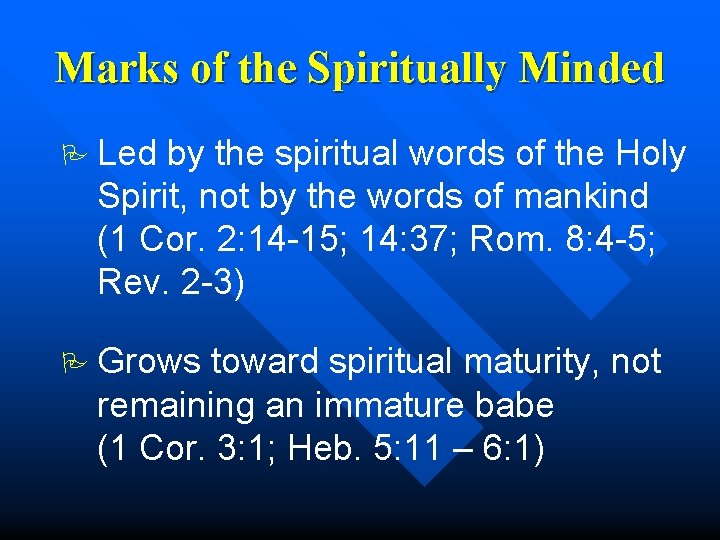 Marks of the Spiritually Minded

Led by the spiritual words of the Holy Spirit, not by the words of mankind (1 Cor. 2:14-15; 14:37; Rom. 8:4-5; Rev. 2-3)

Grows toward spiritual maturity, not remaining an immature babe (1 Cor. 3:1; Heb. 5:11 – 6:1)